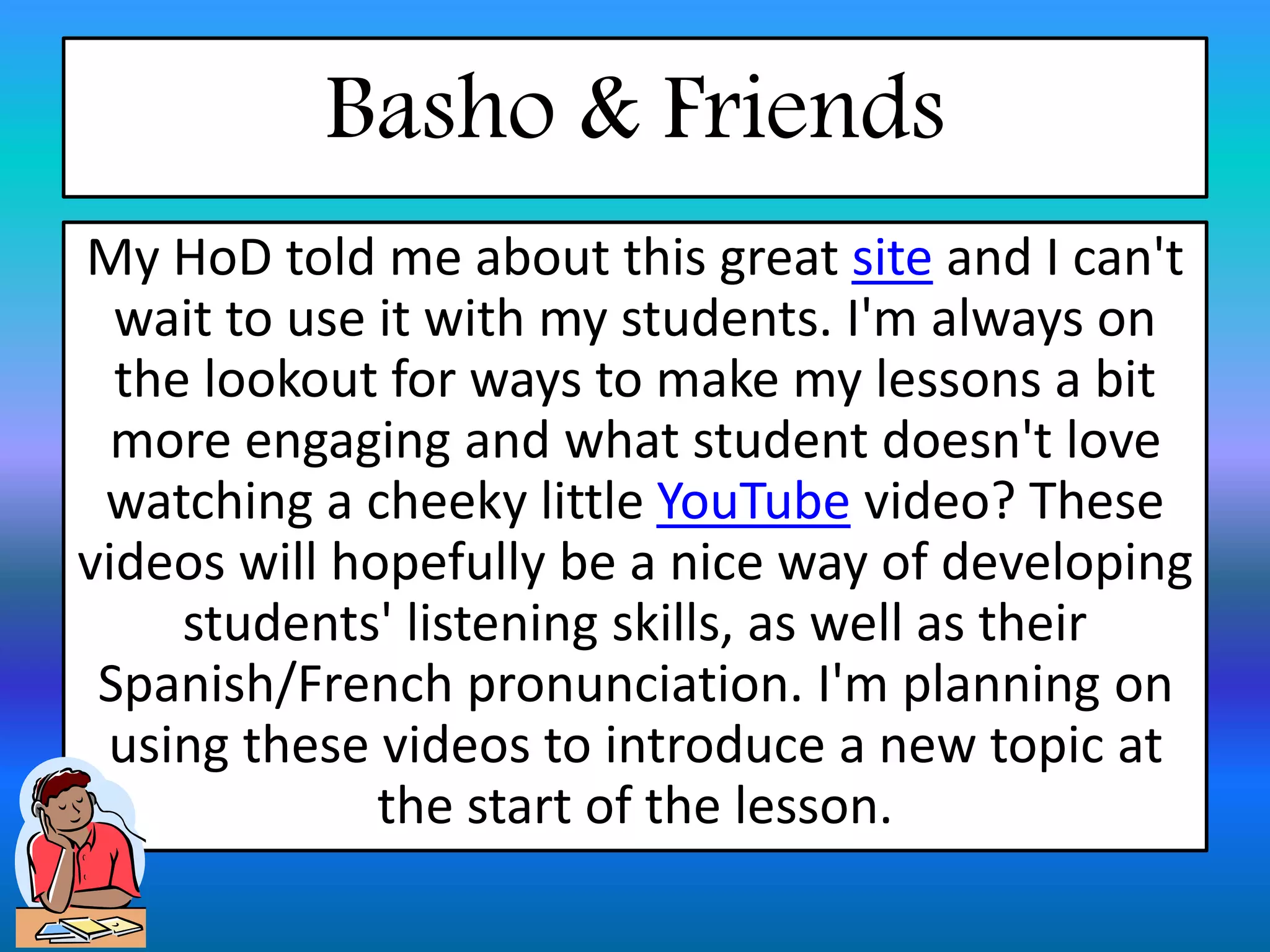 Basho & Friends

My HoD told me about this great site and I can't wait to use it with my students. I'm always on the lookout for ways to make my lessons a bit more engaging and what student doesn't love watching a cheeky little YouTube video? These videos will hopefully be a nice way of developing students' listening skills, as well as their Spanish/French pronunciation. I'm planning on using these videos to introduce a new topic at the start of the lesson.